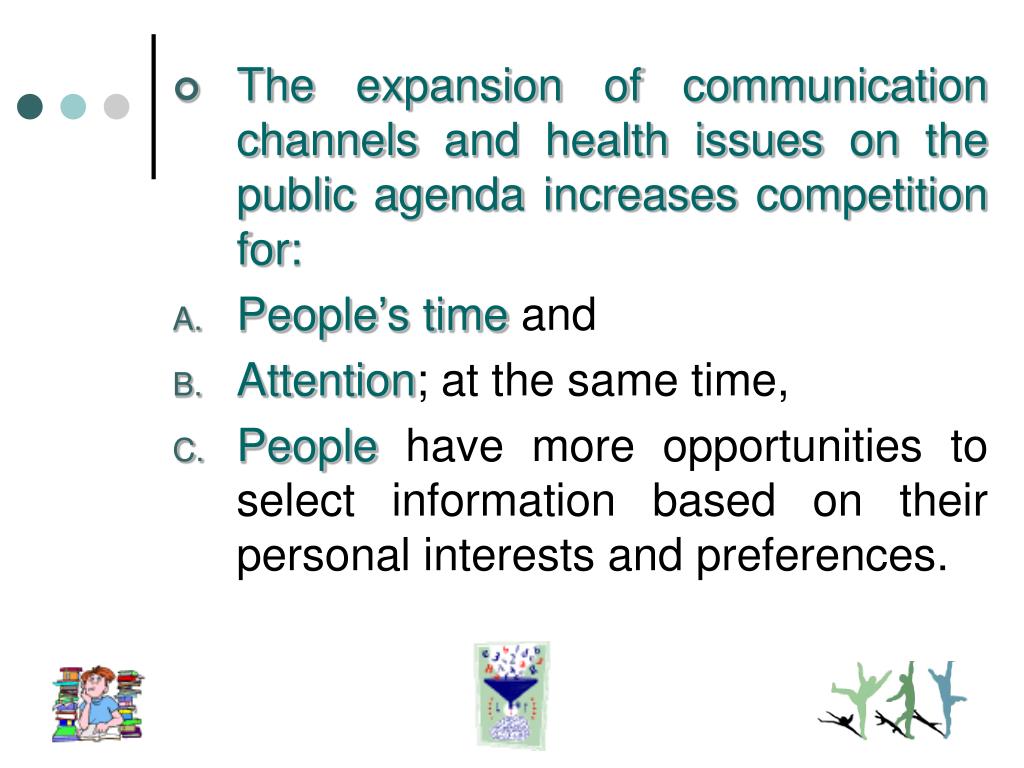 The expansion of communication channels and health issues on the public agenda increases competition for:

A. People’s time and

B. Attention; at the same time,

C. People have more opportunities to select information based on their personal interests and preferences.